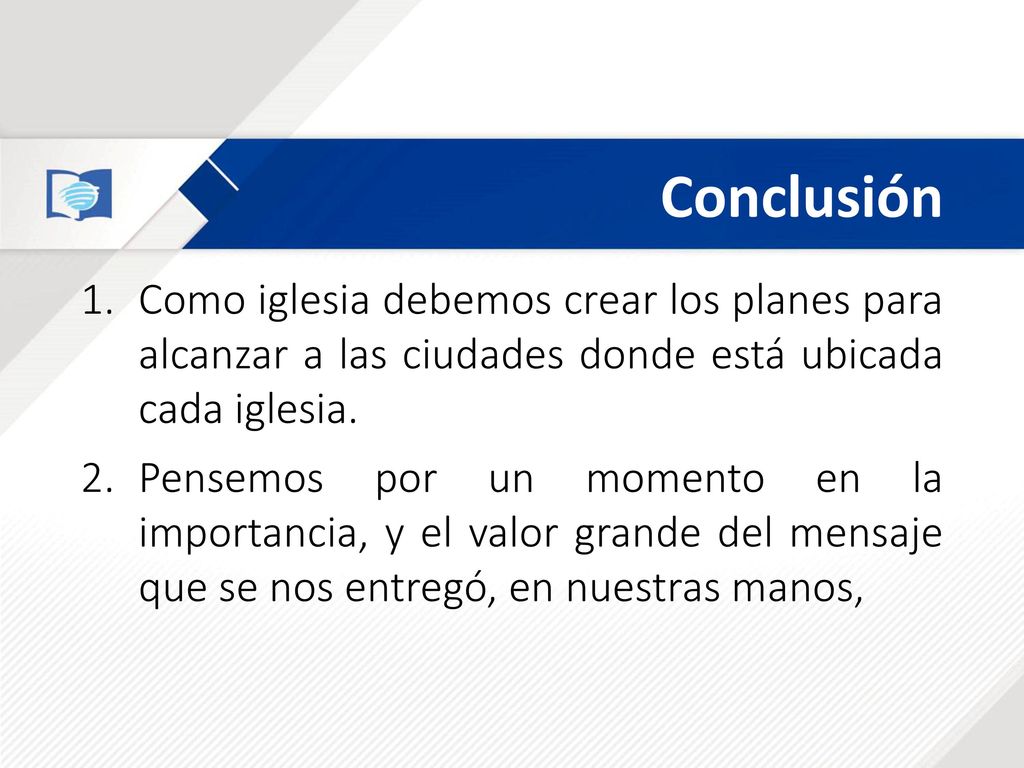 Conclusión

1. Como iglesia debemos crear los planes para alcanzar a las ciudades donde está ubicada cada iglesia.

2. Pensemos por un momento en la importancia, y el valor grande del mensaje que se nos entregó, en nuestras manos,